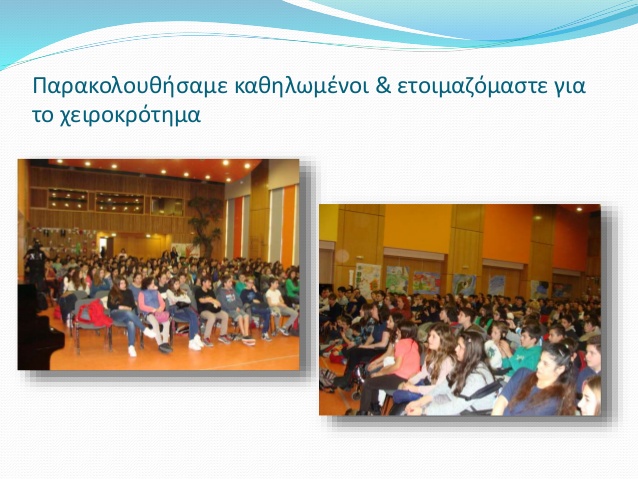 Παρακολουθήσαμε καθηλωμένοι & ετοιμαζόμαστε για το χειροκρότημα